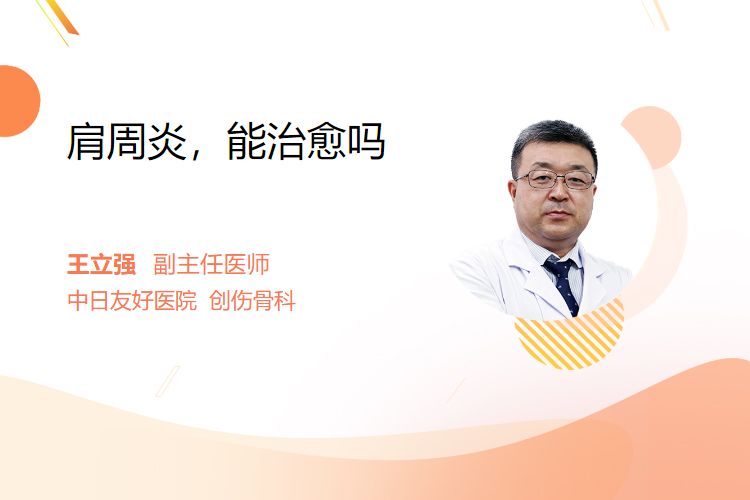 肩周炎，能治愈吗

王立强 副主任医师
中日友好医院 创伤骨科